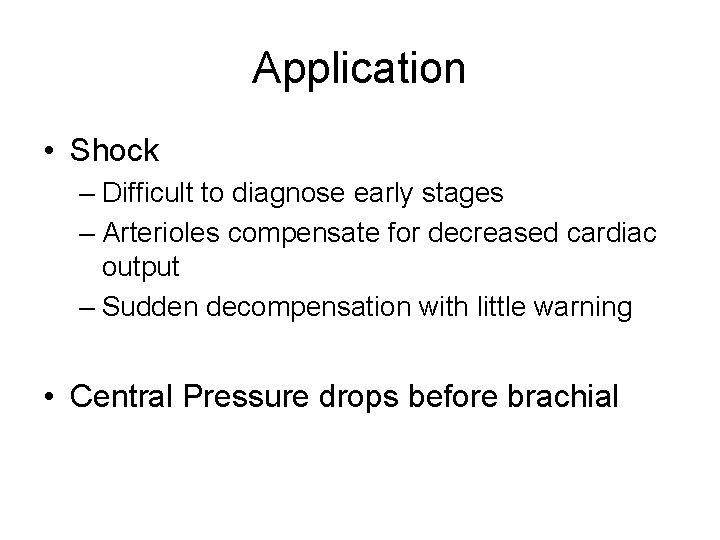 Application

• Shock
  – Difficult to diagnose early stages
  – Arterioles compensate for decreased cardiac output
  – Sudden decompensation with little warning

• Central Pressure drops before brachial